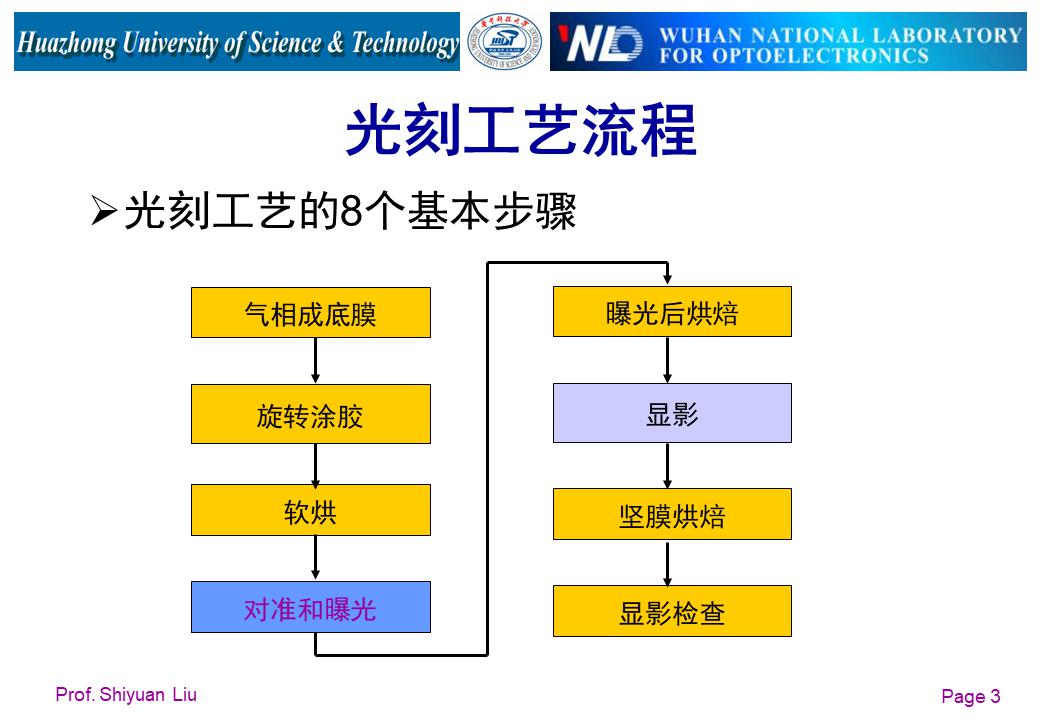 Huazhong University of Science & Technology

WUHAN NATIONAL LABORATORY FOR OPTOELECTRONICS

光刻工艺流程

➢光刻工艺的8个基本步骤

气相成底膜

旋转涂胶

软烘

对准和曝光

曝光后烘焙

显影

坚膜烘焙

显影检查

Prof. Shiyuan Liu

Page 3